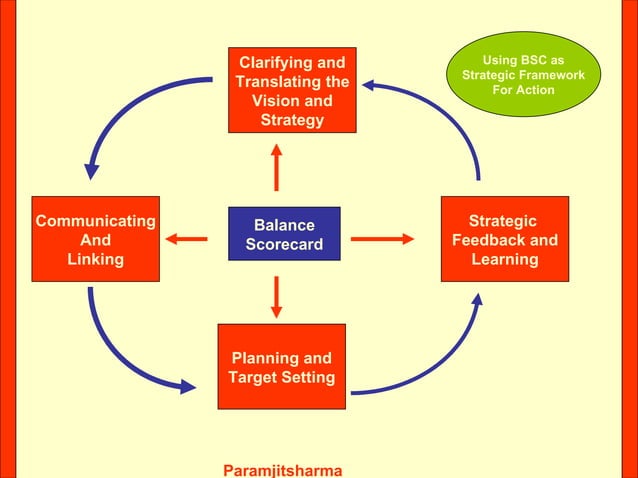 Clarifying and Translating the Vision and Strategy

Using BSC as Strategic Framework For Action

Communicating And Linking

Balance Scorecard

Strategic Feedback and Learning

Planning and Target Setting

Paramjitsharma